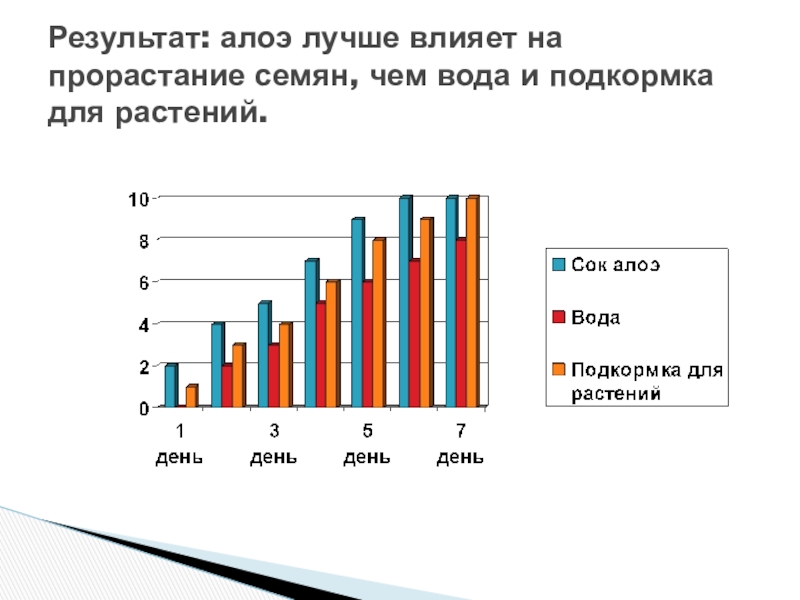 Результат: алоэ лучше влияет на прорастание семян, чем вода и подкормка для растений.

10
8
6
4
2
0

1 день
3 день
5 день
7 день

Сок алоэ
Вода
Подкормка для растений